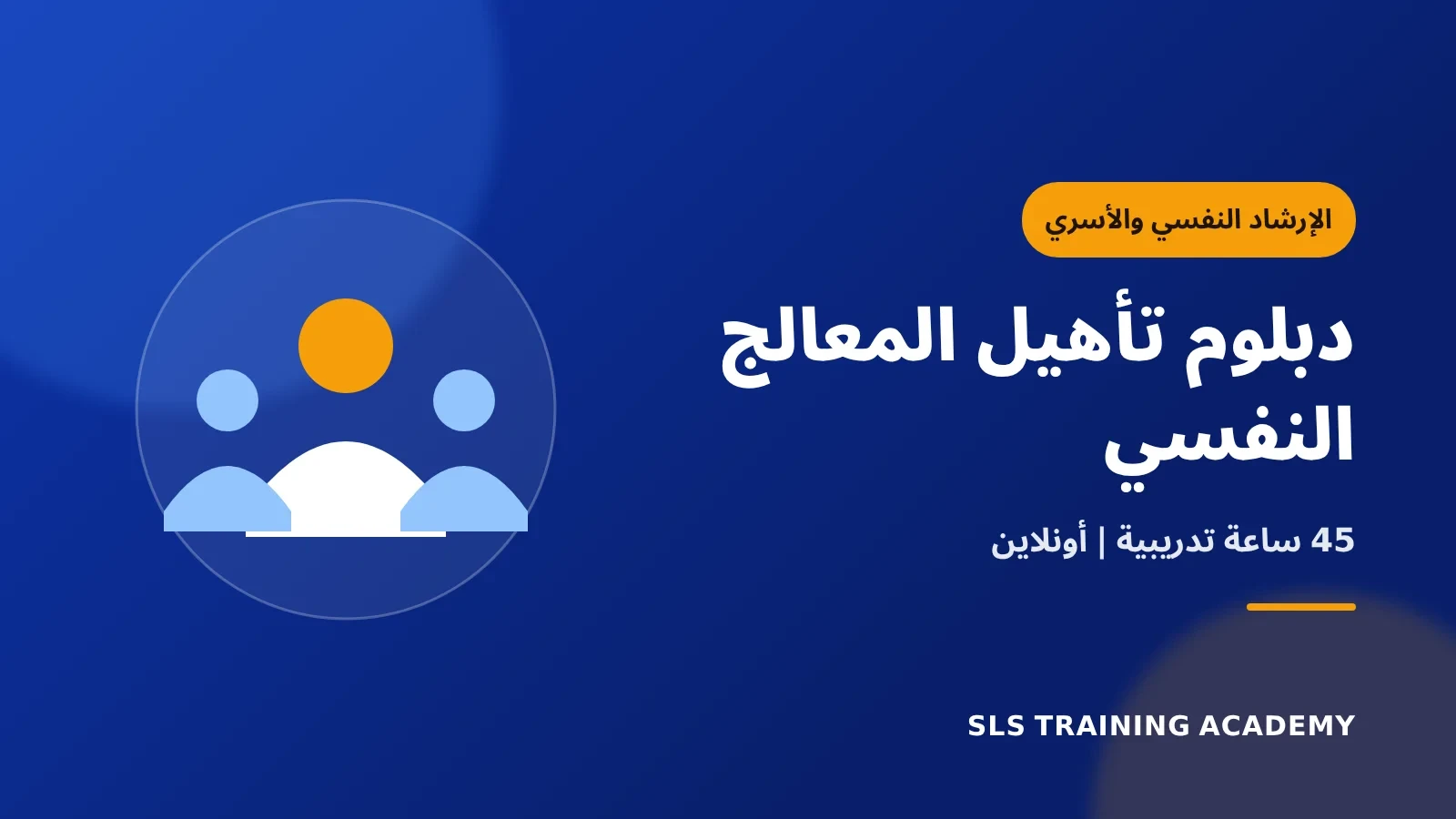 الإرشاد النفسي والأسري

دبلوم تأهيل المعالج النفسي

45 ساعة تدريبية | أونلاين

SLS TRAINING ACADEMY